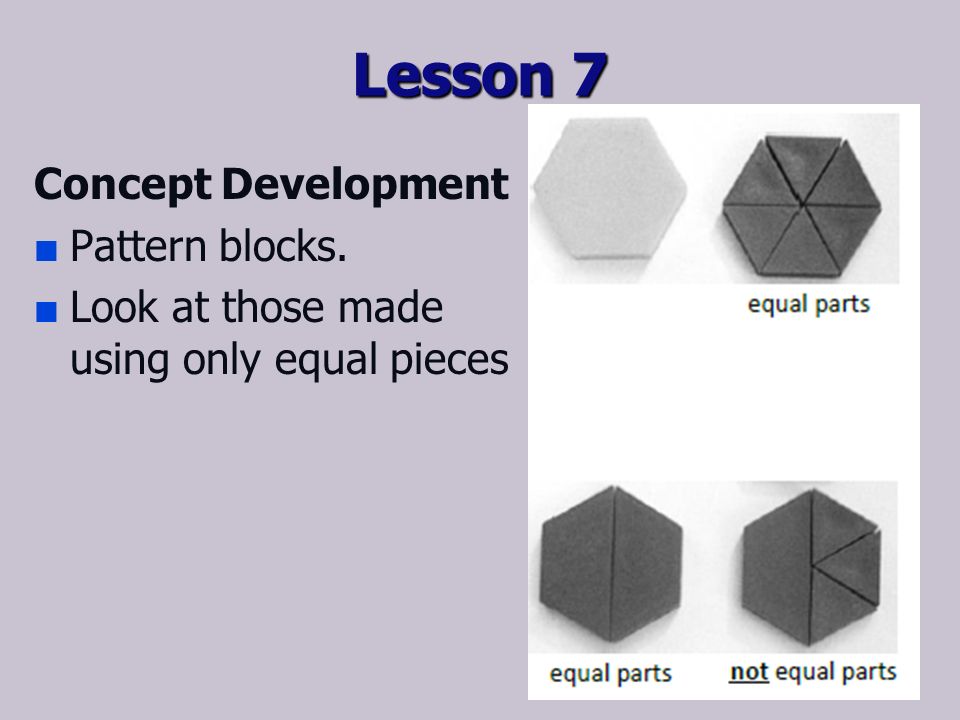 Lesson 7

Concept Development

Pattern blocks.

Look at those made using only equal pieces

equal parts

equal parts

not equal parts